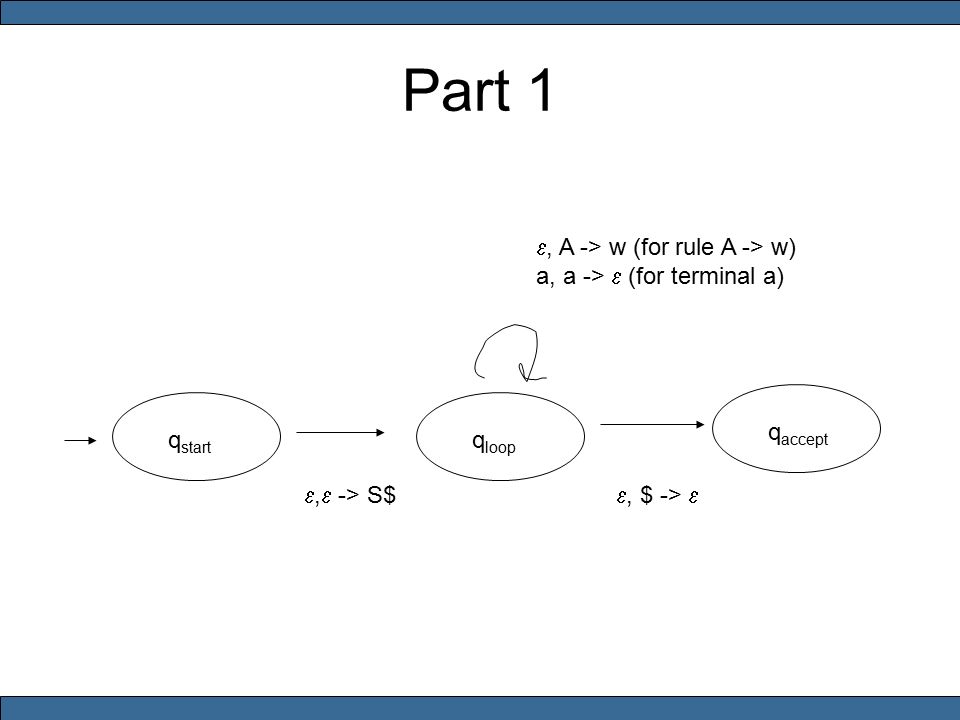 Part 1

$\varepsilon$, A -> w (for rule A -> w)
a, a -> $\varepsilon$ (for terminal a)

$q_{start}$

$q_{loop}$

$q_{accept}$

$\varepsilon$,$\varepsilon$ -> S\$

$\varepsilon$, \$ -> $\varepsilon$